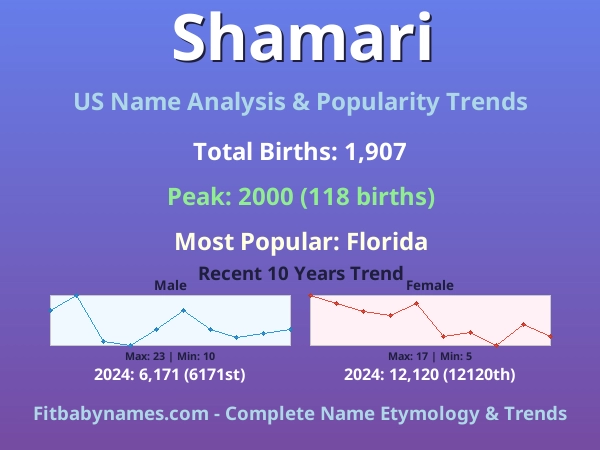 Shamari

US Name Analysis & Popularity Trends

Total Births: 1,907

Peak: 2000 (118 births)

Most Popular: Florida

Recent 10 Years Trend

Male

Max: 23 | Min: 10

2024: 6,171 (6171st)

Female

Max: 17 | Min: 5

2024: 12,120 (12120th)

Fitbabynames.com - Complete Name Etymology & Trends